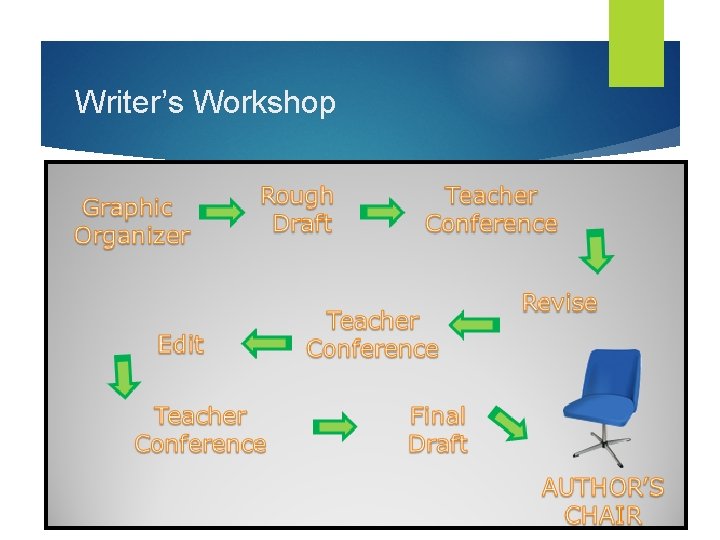 Writer's Workshop

Graphic Organizer

Rough Draft

Teacher Conference

Revise

Teacher Conference

Edit

Teacher Conference

Final Draft

AUTHOR'S CHAIR